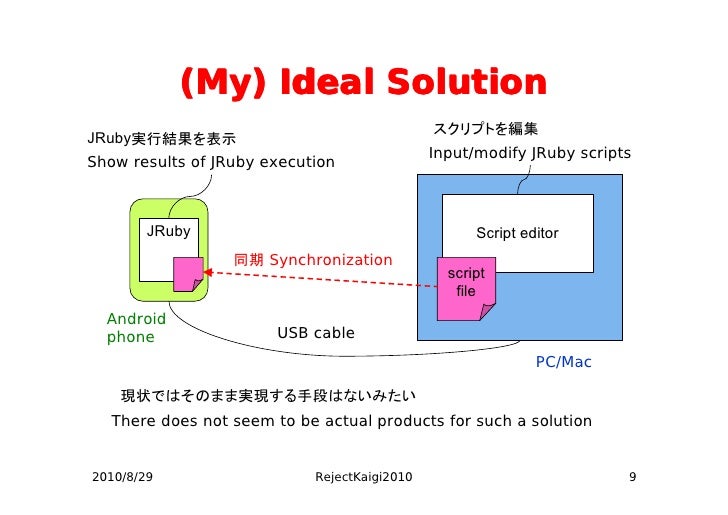 (My) Ideal Solution

JRuby実行結果を表示
Show results of JRuby execution

スクリプトを編集
Input/modify JRuby scripts

JRuby

Script editor

同期 Synchronization

script file

Android phone

USB cable

PC/Mac

現状ではそのまま実現する手段はないみたい
There does not seem to be actual products for such a solution

2010/8/29

RejectKaigi2010

9